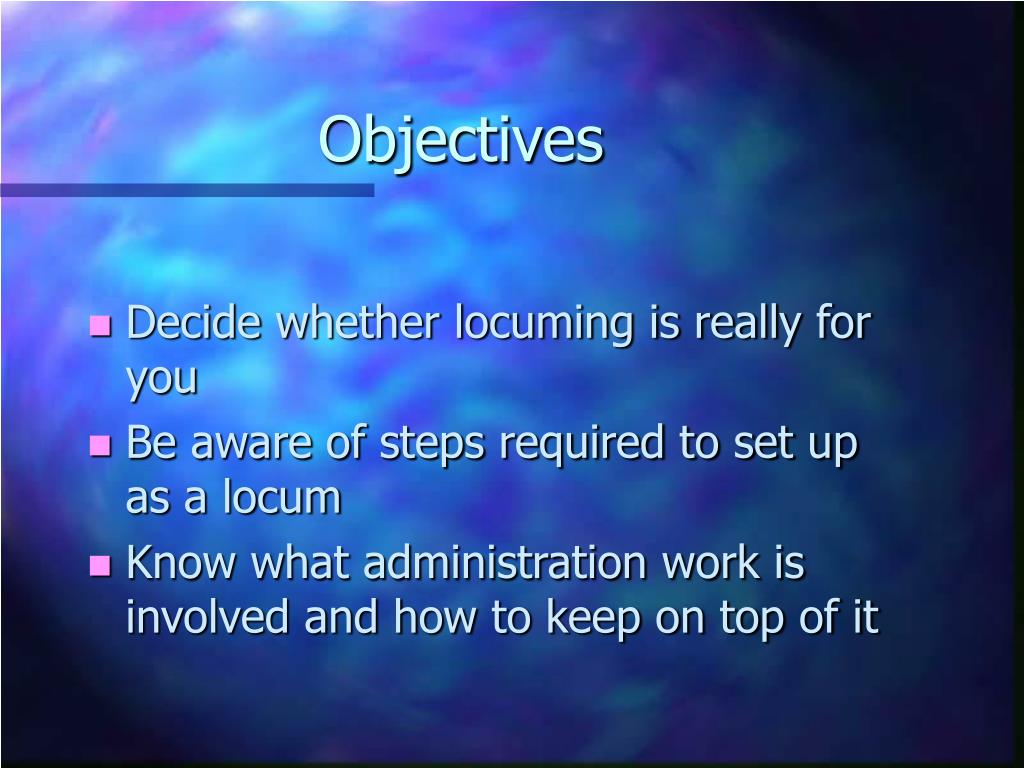 Objectives

- Decide whether locuming is really for you
- Be aware of steps required to set up as a locum
- Know what administration work is involved and how to keep on top of it